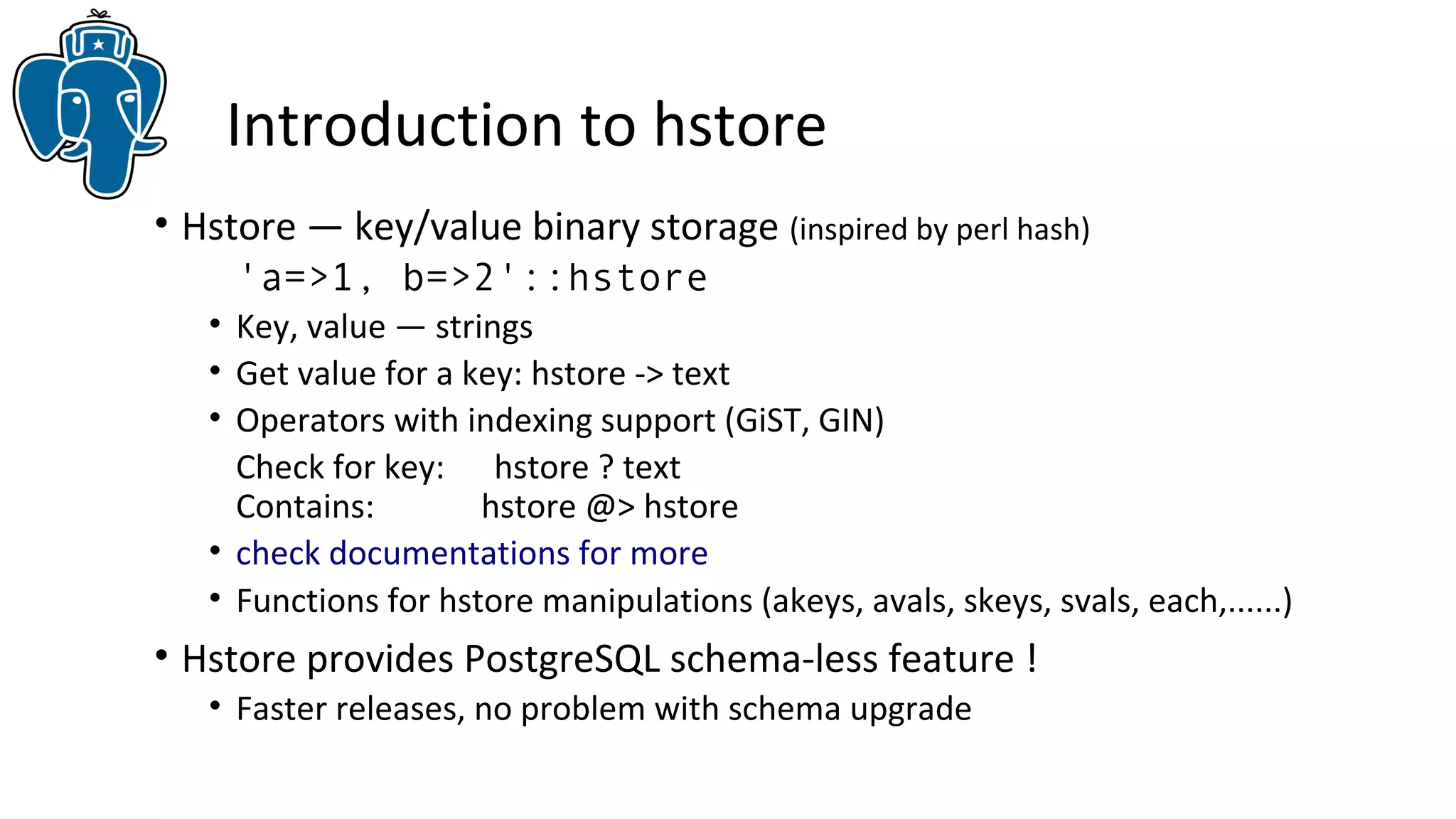 Introduction to hstore

• Hstore — key/value binary storage (inspired by perl hash)

'a=>1, b=>2'::hstore

• Key, value — strings
• Get value for a key: hstore -> text
• Operators with indexing support (GiST, GIN)

Check for key: hstore ? text
Contains: hstore @> hstore

• check documentations for more
• Functions for hstore manipulations (akeys, avals, skeys, svals, each,......)

• Hstore provides PostgreSQL schema-less feature !
• Faster releases, no problem with schema upgrade